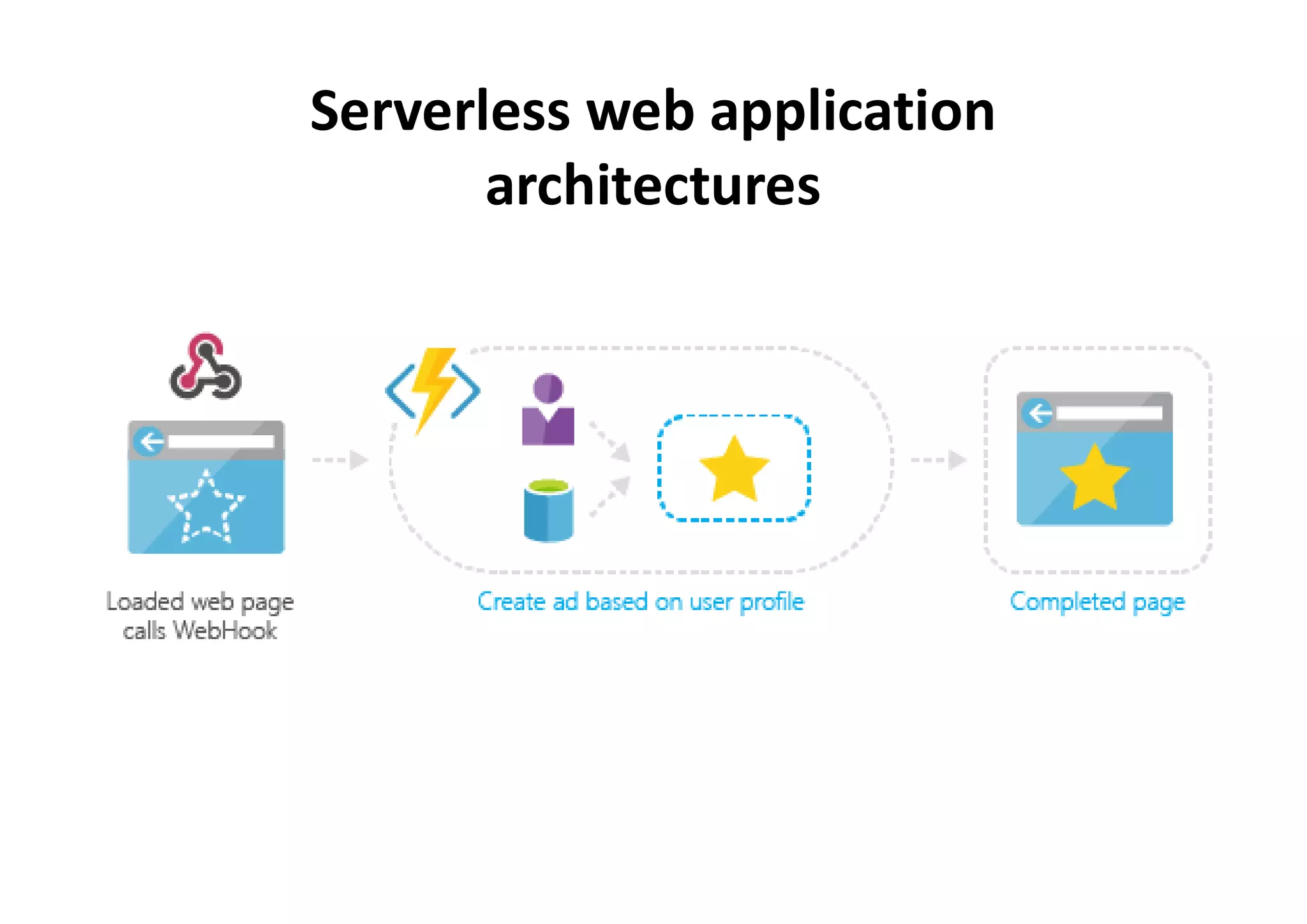 Serverless web application architectures

Loaded web page calls WebHook

Create ad based on user profile

Completed page